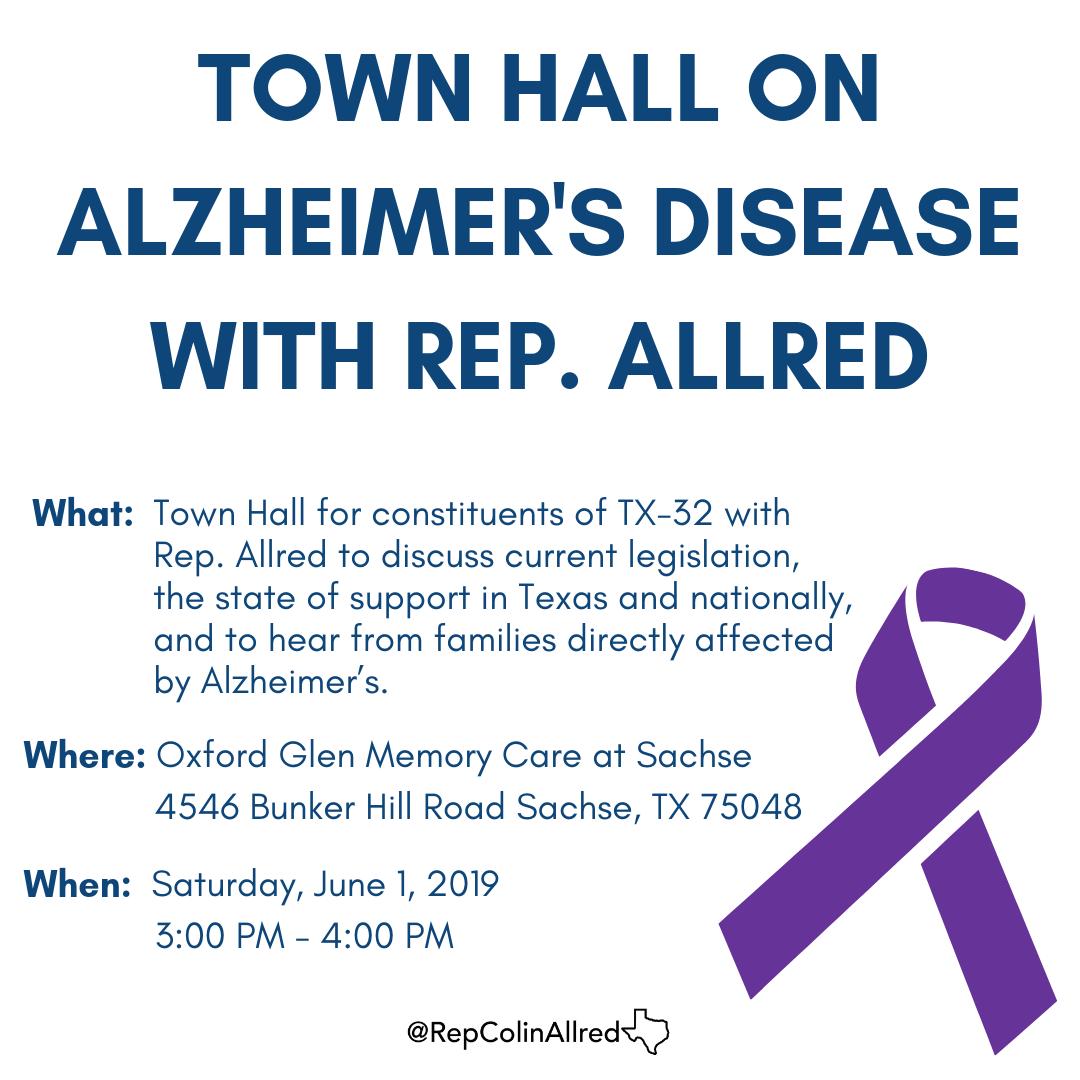 TOWN HALL ON ALZHEIMER'S DISEASE WITH REP. ALLRED

What: Town Hall for constituents of TX-32 with Rep. Allred to discuss current legislation, the state of support in Texas and nationally, and to hear from families directly affected by Alzheimer's.

Where: Oxford Glen Memory Care at Sachse
4546 Bunker Hill Road Sachse, TX 75048

When: Saturday, June 1, 2019
3:00 PM - 4:00 PM

@RepColinAllred